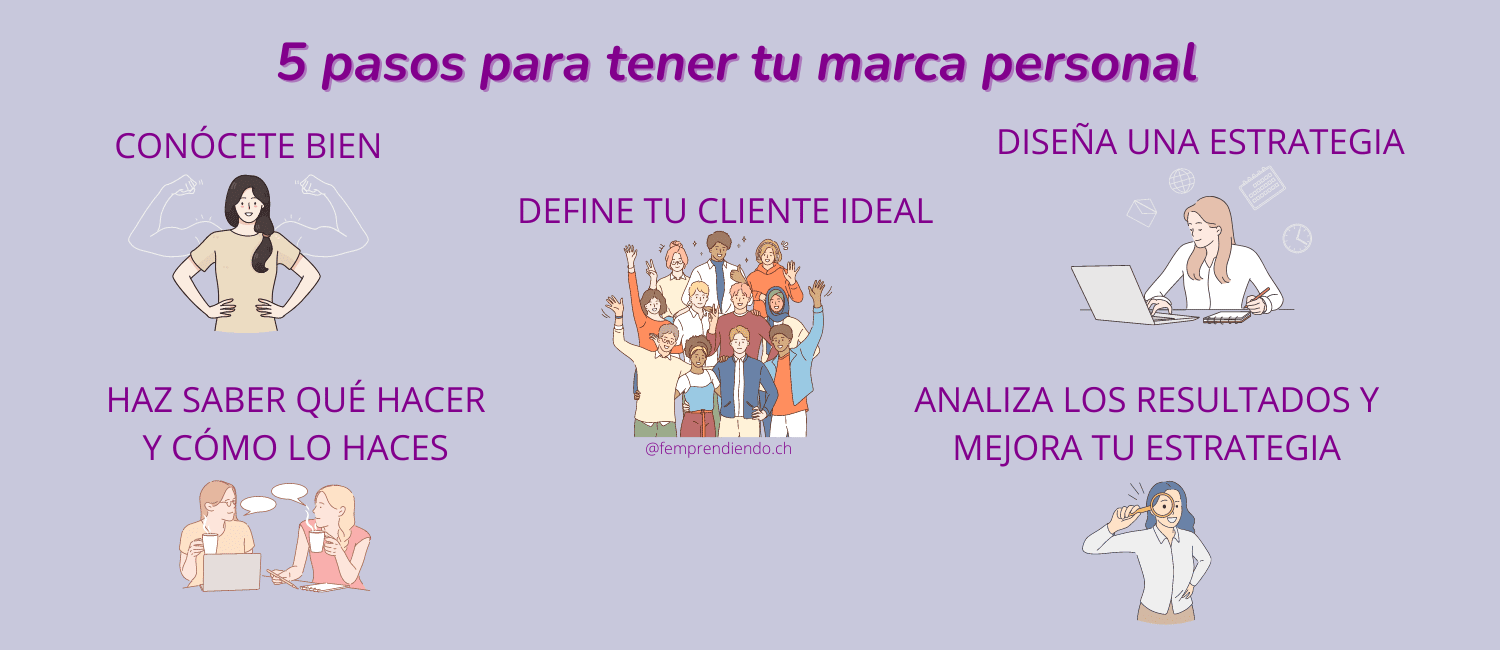 5 pasos para tener tu marca personal

CONÓCETE BIEN

DEFINE TU CLIENTE IDEAL

DISEÑA UNA ESTRATEGIA

HAZ SABER QUÉ HACER Y CÓMO LO HACES

@femprendiendo.ch

ANALIZA LOS RESULTADOS Y MEJORA TU ESTRATEGIA